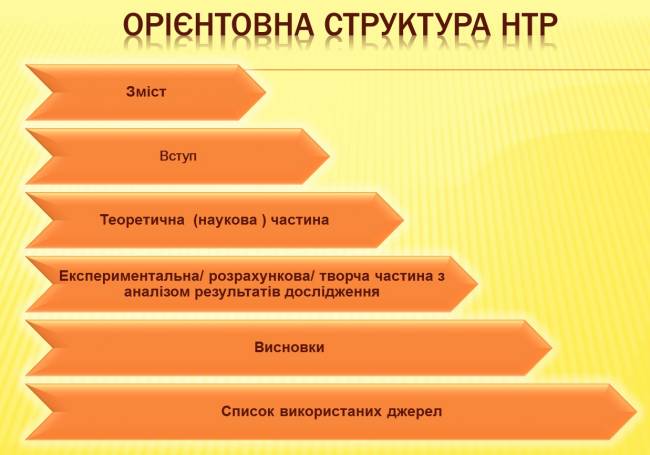 ОРІЄНТОВНА СТРУКТУРА НТР

Зміст

Вступ

Теоретична (наукова ) частина

Експериментальна/ розрахункова/ творча частина з аналізом результатів дослідження

Висновки

Список використаних джерел